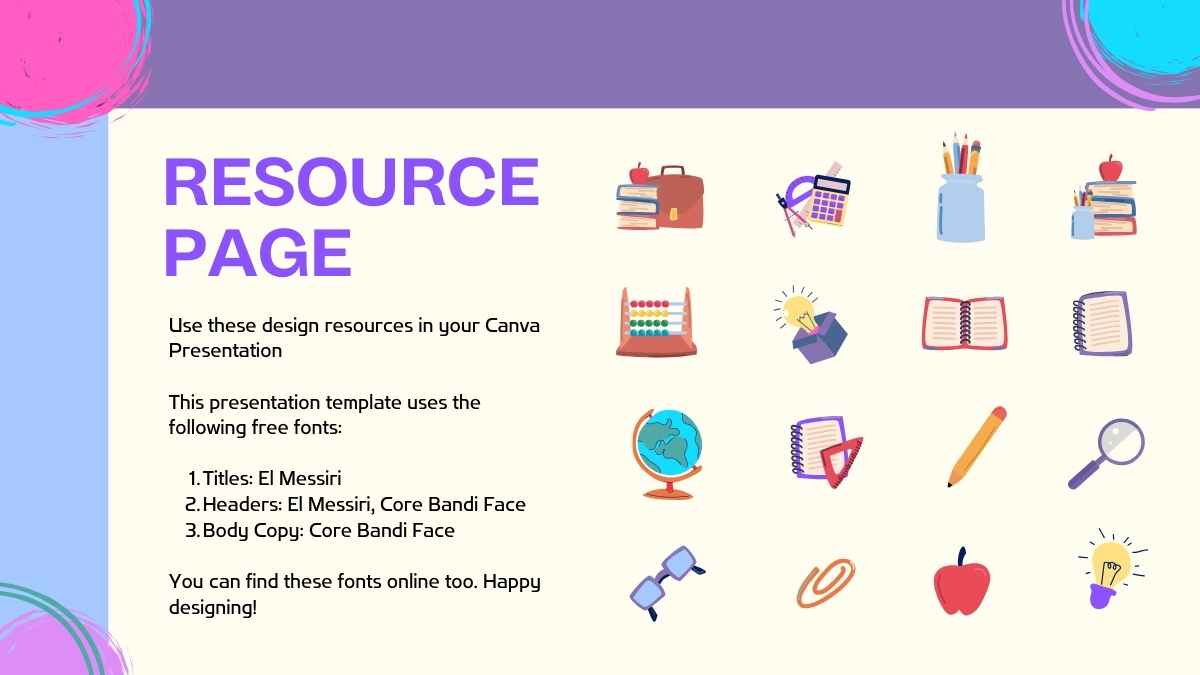 RESOURCE PAGE

Use these design resources in your Canva Presentation

This presentation template uses the following free fonts:

1. Titles: El Messiri
2. Headers: El Messiri, Core Bandi Face
3. Body Copy: Core Bandi Face

You can find these fonts online too. Happy designing!